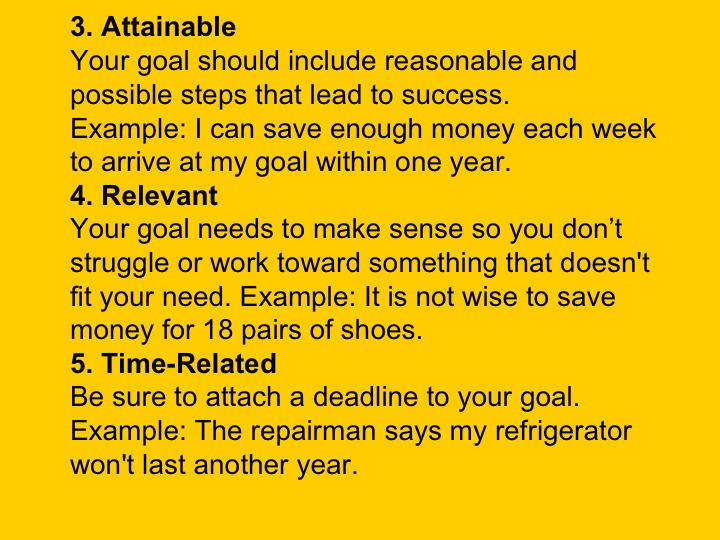 3. Attainable
Your goal should include reasonable and possible steps that lead to success.
Example: I can save enough money each week to arrive at my goal within one year.
4. Relevant
Your goal needs to make sense so you don’t struggle or work toward something that doesn't fit your need. Example: It is not wise to save money for 18 pairs of shoes.
5. Time-Related
Be sure to attach a deadline to your goal.
Example: The repairman says my refrigerator won't last another year.